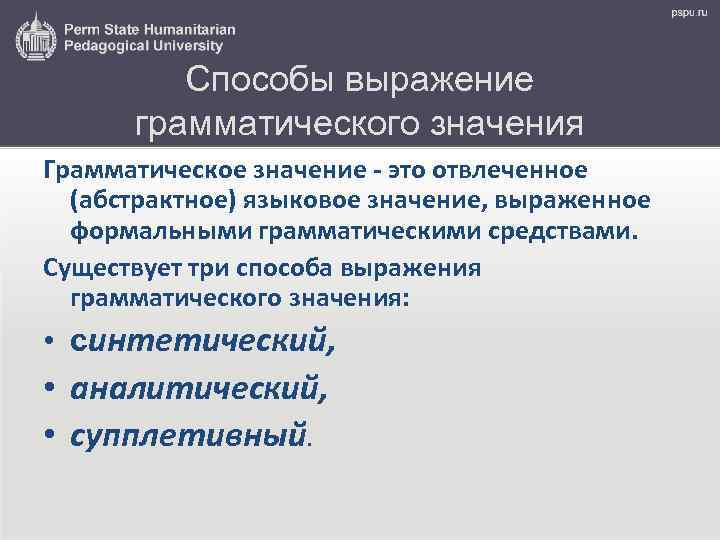 Perm State Humanitarian Pedagogical University

pspu.ru

Способы выражение грамматического значения

Грамматическое значение - это отвлеченное (абстрактное) языковое значение, выраженное формальными грамматическими средствами.

Существует три способа выражения грамматического значения:

• синтетический,
• аналитический,
• супплетивный.